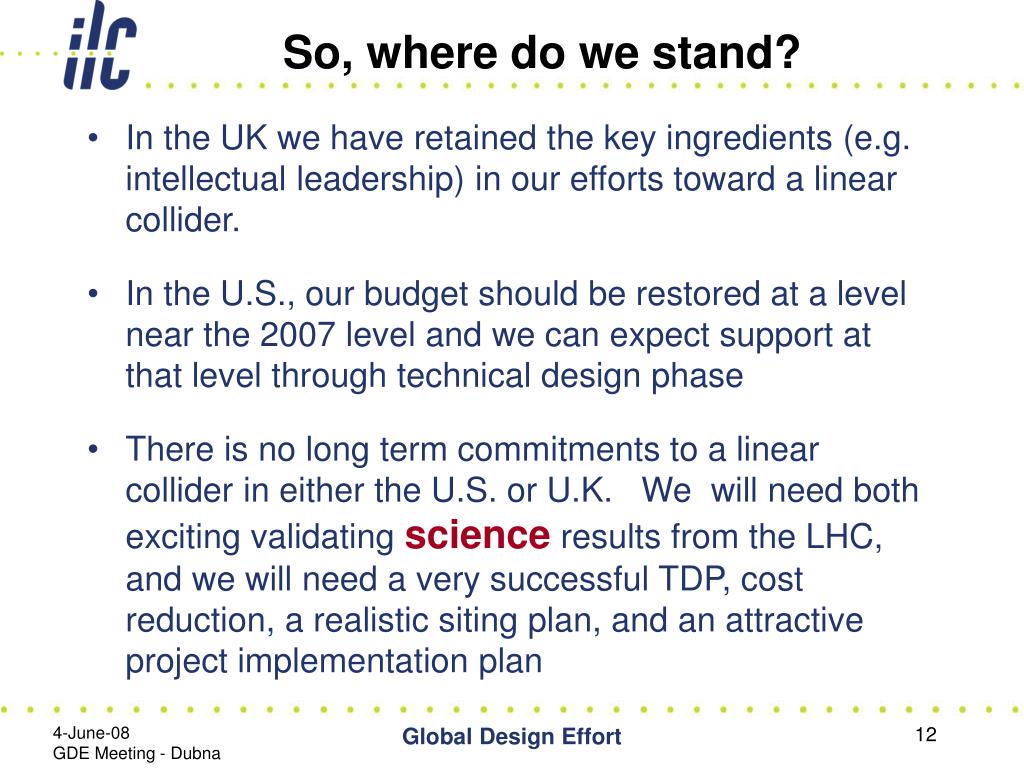 ilc

So, where do we stand?

• In the UK we have retained the key ingredients (e.g. intellectual leadership) in our efforts toward a linear collider.

• In the U.S., our budget should be restored at a level near the 2007 level and we can expect support at that level through technical design phase

• There is no long term commitments to a linear collider in either the U.S. or U.K. We will need both exciting validating science results from the LHC, and we will need a very successful TDP, cost reduction, a realistic siting plan, and an attractive project implementation plan

4-June-08
GDE Meeting - Dubna

Global Design Effort

12